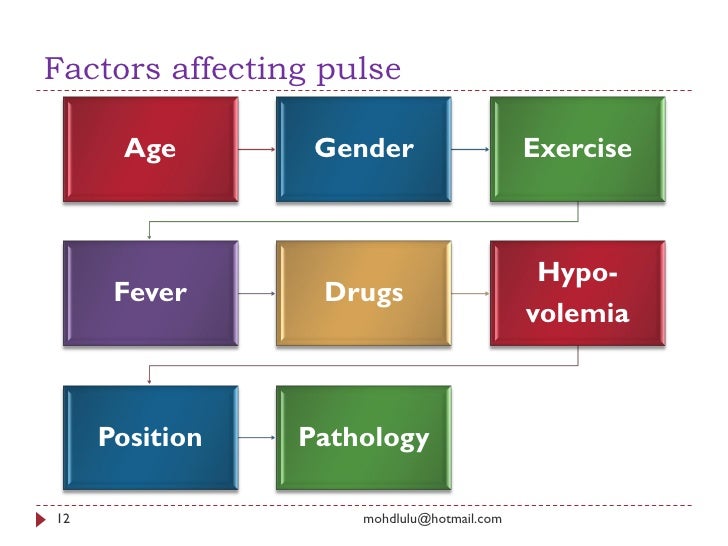 Factors affecting pulse

Age

Gender

Exercise

Fever

Drugs

Hypo-volemia

Position

Pathology

12

mohdlulu@hotmail.com